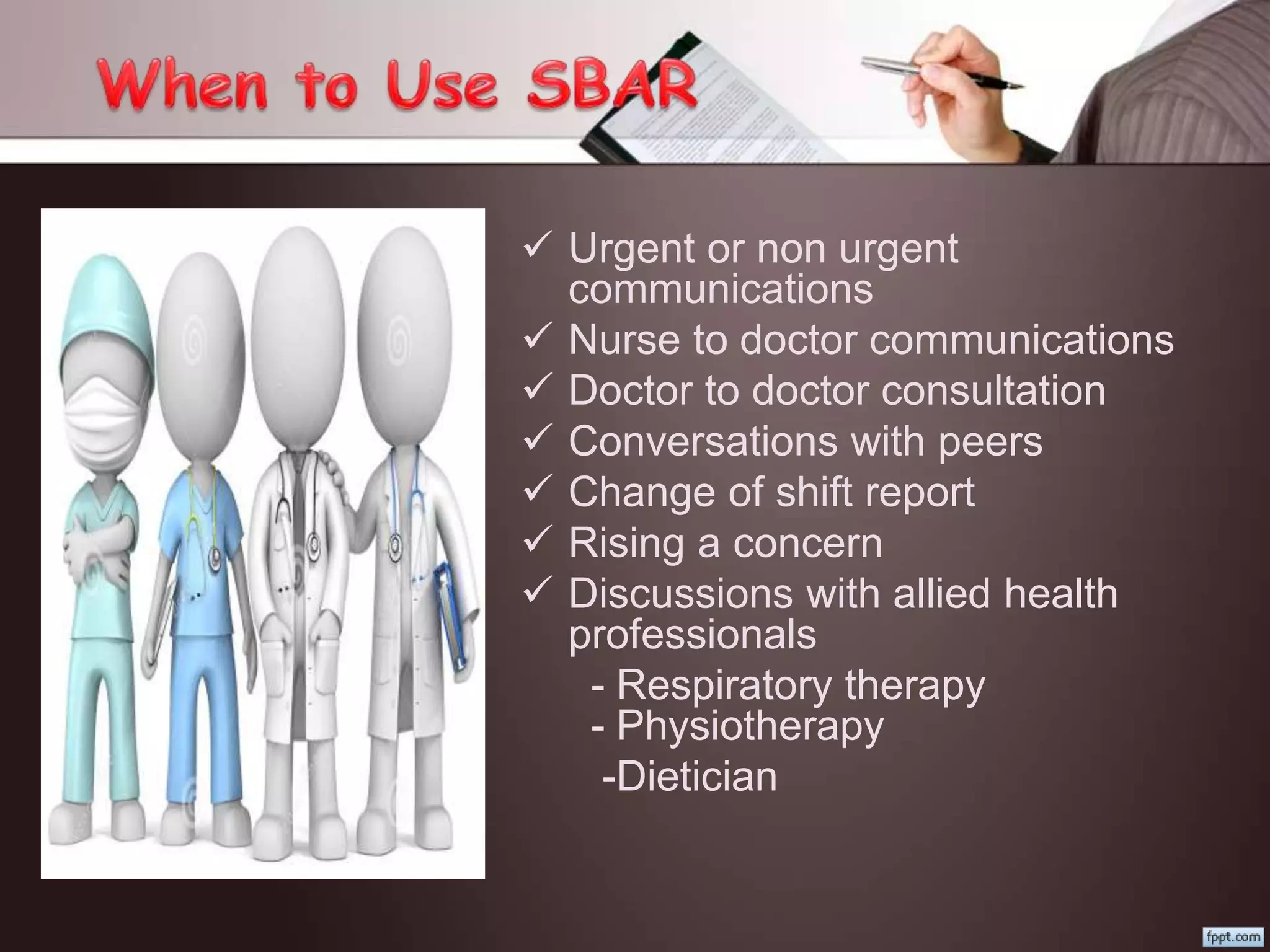 When to Use SBAR

✓ Urgent or non urgent communications
✓ Nurse to doctor communications
✓ Doctor to doctor consultation
✓ Conversations with peers
✓ Change of shift report
✓ Rising a concern
✓ Discussions with allied health professionals
- Respiratory therapy
- Physiotherapy
-Dietician

fppt.com